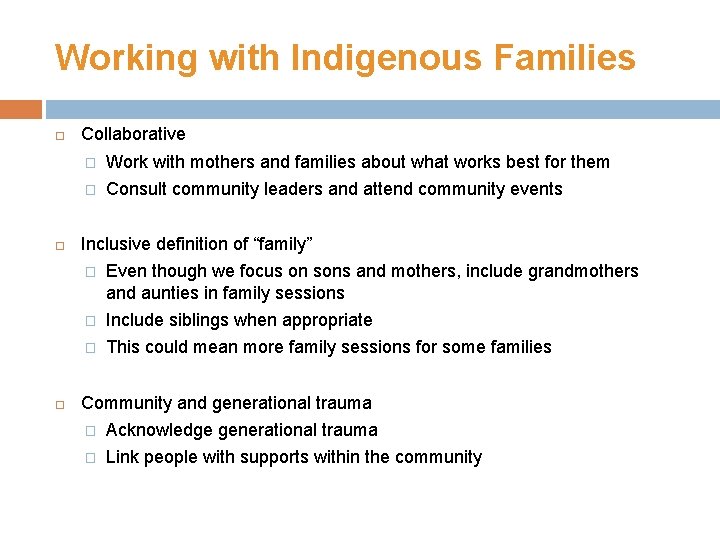 Working with Indigenous Families

Collaborative

Work with mothers and families about what works best for them

Consult community leaders and attend community events

Inclusive definition of “family”

Even though we focus on sons and mothers, include grandmothers and aunties in family sessions

Include siblings when appropriate

This could mean more family sessions for some families

Community and generational trauma

Acknowledge generational trauma

Link people with supports within the community